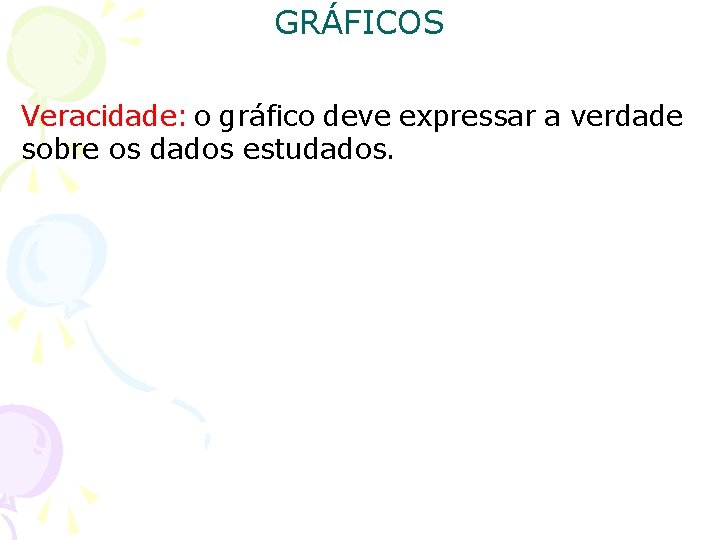 GRÁFICOS

Veracidade: o gráfico deve expressar a verdade sobre os dados estudados.